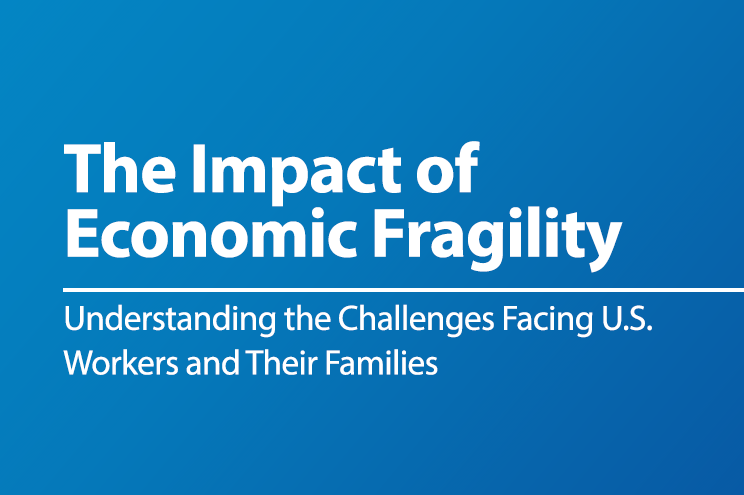 The Impact of Economic Fragility

Understanding the Challenges Facing U.S. Workers and Their Families